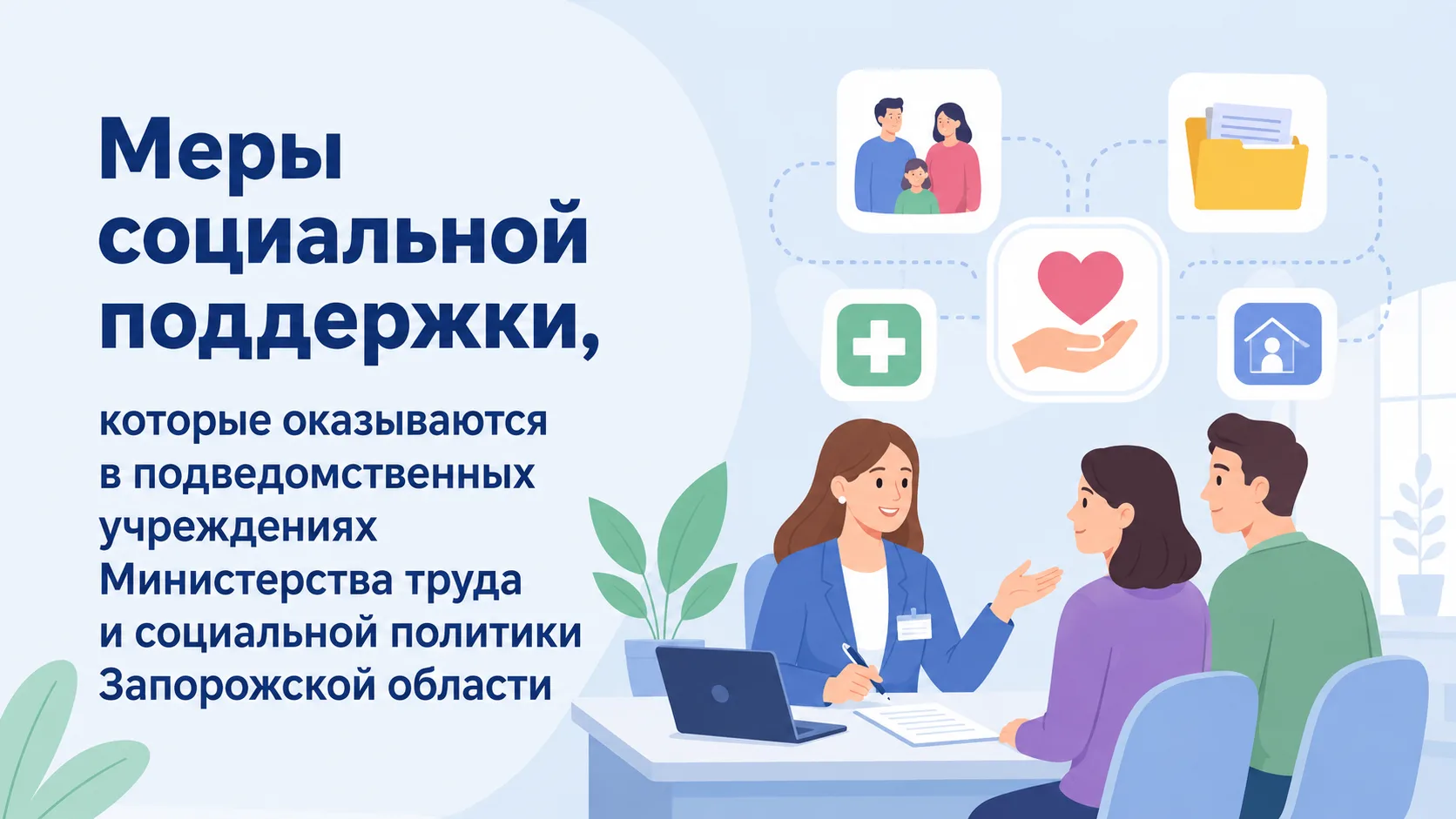 Меры социальной поддержки,

которые оказываются в подведомственных учреждениях Министерства труда и социальной политики Запорожской области